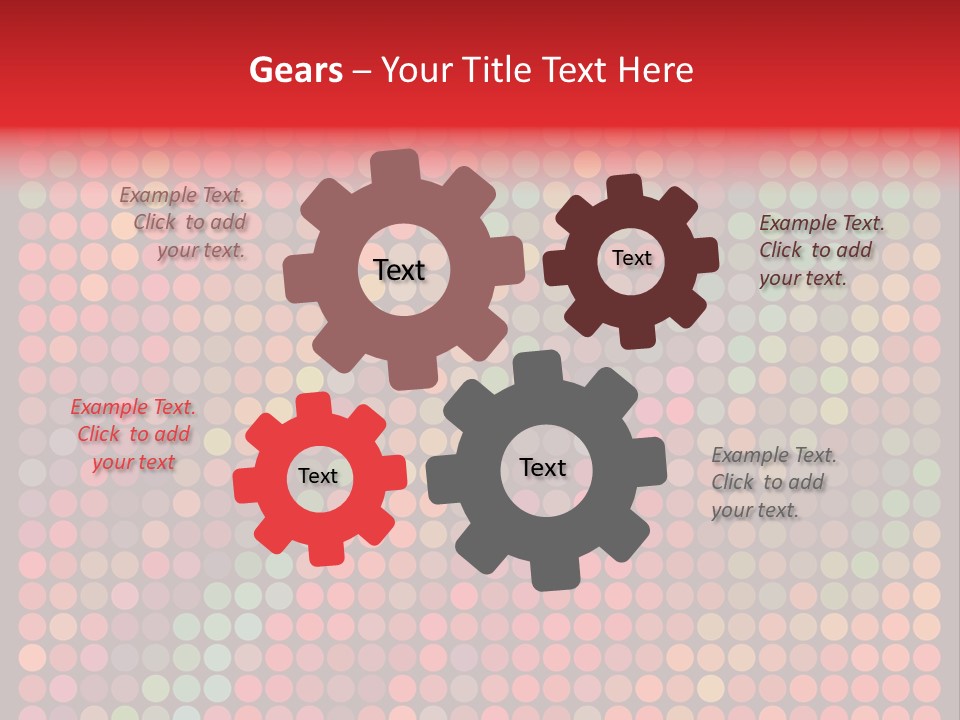 Gears – Your Title Text Here

Example Text. Click to add your text.

Text

Text

Example Text. Click to add your text.

Example Text. Click to add your text

Text

Text

Example Text. Click to add your text.